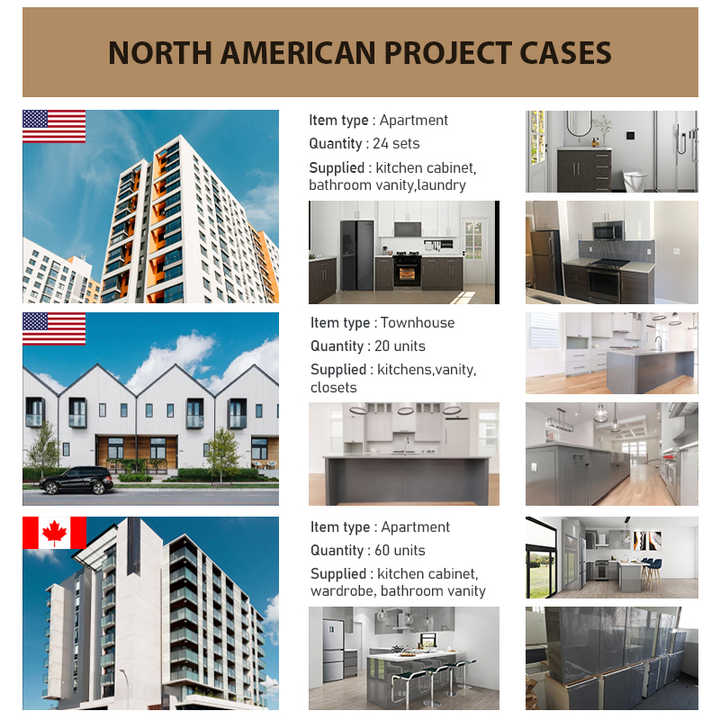 NORTH AMERICAN PROJECT CASES

Item type : Apartment
Quantity : 24 sets
Supplied : kitchen cabinet, bathroom vanity,laundry

Item type : Townhouse
Quantity : 20 units
Supplied : kitchens,vanity, closets

Item type : Apartment
Quantity : 60 units
Supplied : kitchen cabinet, wardrobe, bathroom vanity